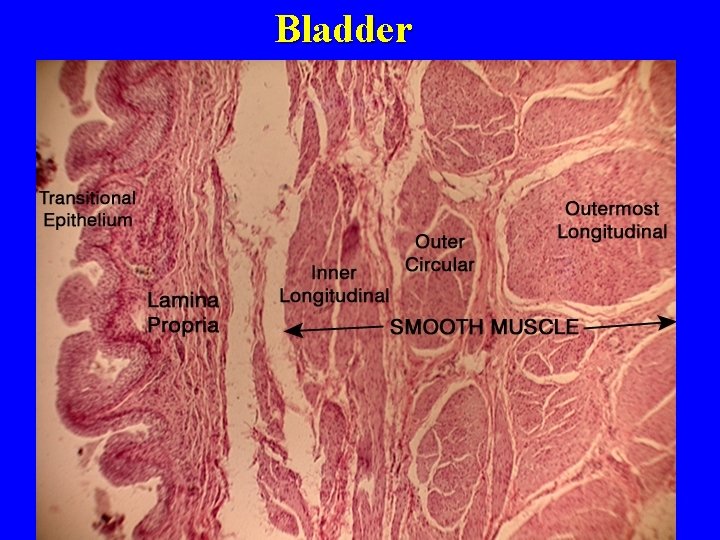 Bladder

Transitional Epithelium

Lamina Propria

Inner Longitudinal

Outer Circular

Outermost Longitudinal

SMOOTH MUSCLE